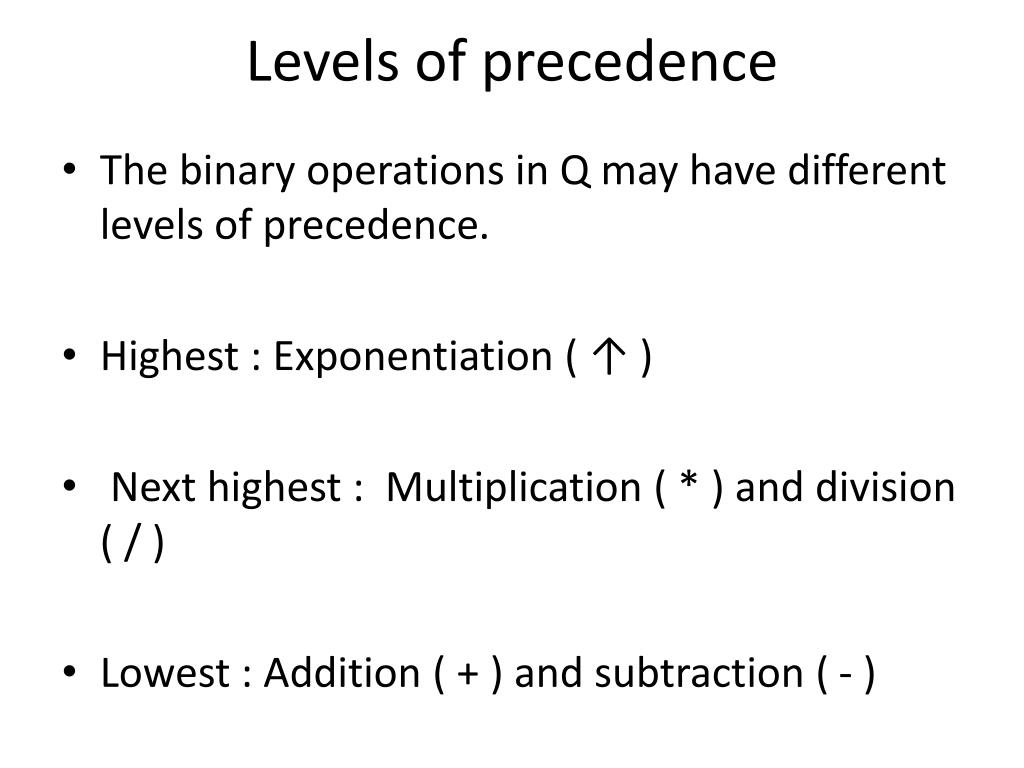 Levels of precedence

• The binary operations in Q may have different levels of precedence.

• Highest : Exponentiation ( ↑ )

• Next highest : Multiplication ( * ) and division ( / )

• Lowest : Addition ( + ) and subtraction ( - )